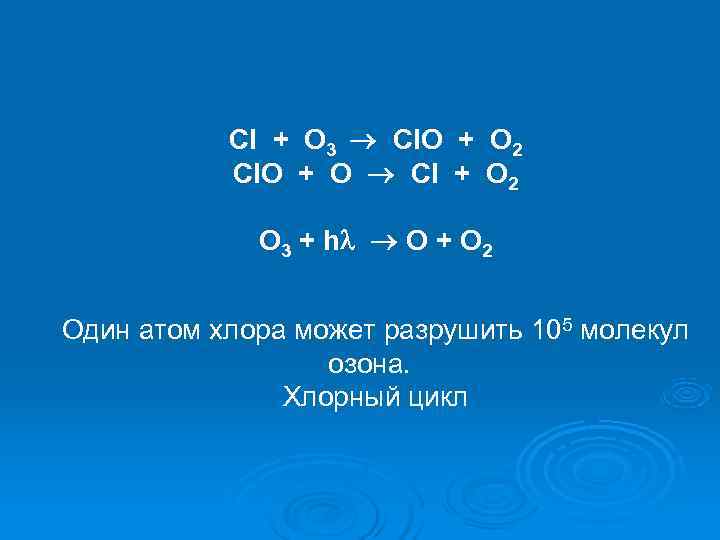 $Cl + O_3 \rightarrow ClO + O_2$
$ClO + O \rightarrow Cl + O_2$

$O_3 + h\lambda \rightarrow O + O_2$

Один атом хлора может разрушить $10^5$ молекул озона.
Хлорный цикл